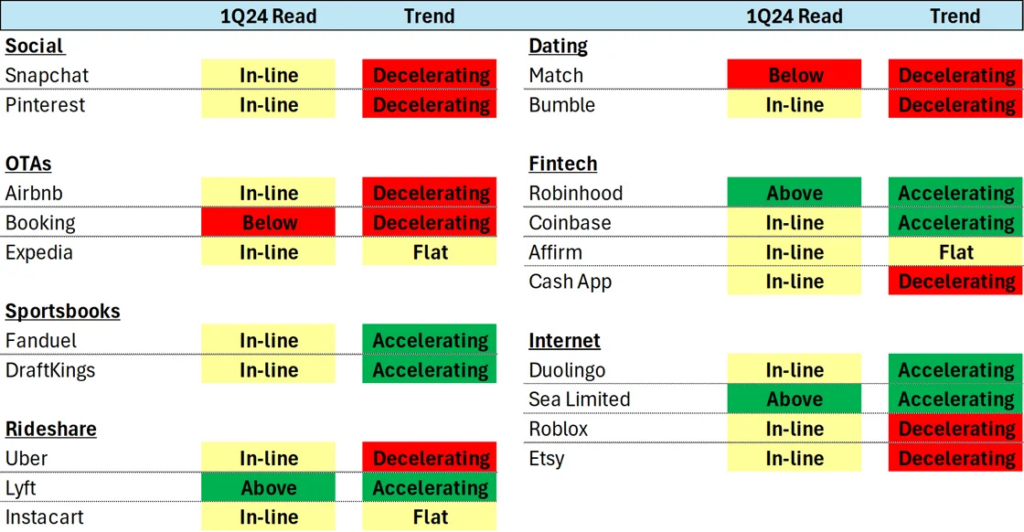 |  | 1Q24 Read | Trend |
|---|---|---|
| **Social** | | |
| Snapchat | In-line | Decelerating |
| Pinterest | In-line | Decelerating |
| **OTAs** | | |
| Airbnb | In-line | Decelerating |
| Booking | Below | Decelerating |
| Expedia | In-line | Flat |
| **Sportsbooks** | | |
| Fanduel | In-line | Accelerating |
| DraftKings | In-line | Accelerating |
| **Rideshare** | | |
| Uber | In-line | Decelerating |
| Lyft | Above | Accelerating |
| Instacart | In-line | Flat |

|  | 1Q24 Read | Trend |
|---|---|---|
| **Dating** | | |
| Match | Below | Decelerating |
| Bumble | In-line | Decelerating |
| **Fintech** | | |
| Robinhood | Above | Accelerating |
| Coinbase | In-line | Accelerating |
| Affirm | In-line | Flat |
| Cash App | In-line | Decelerating |
| **Internet** | | |
| Duolingo | In-line | Accelerating |
| Sea Limited | Above | Accelerating |
| Roblox | In-line | Decelerating |
| Etsy | In-line | Decelerating |